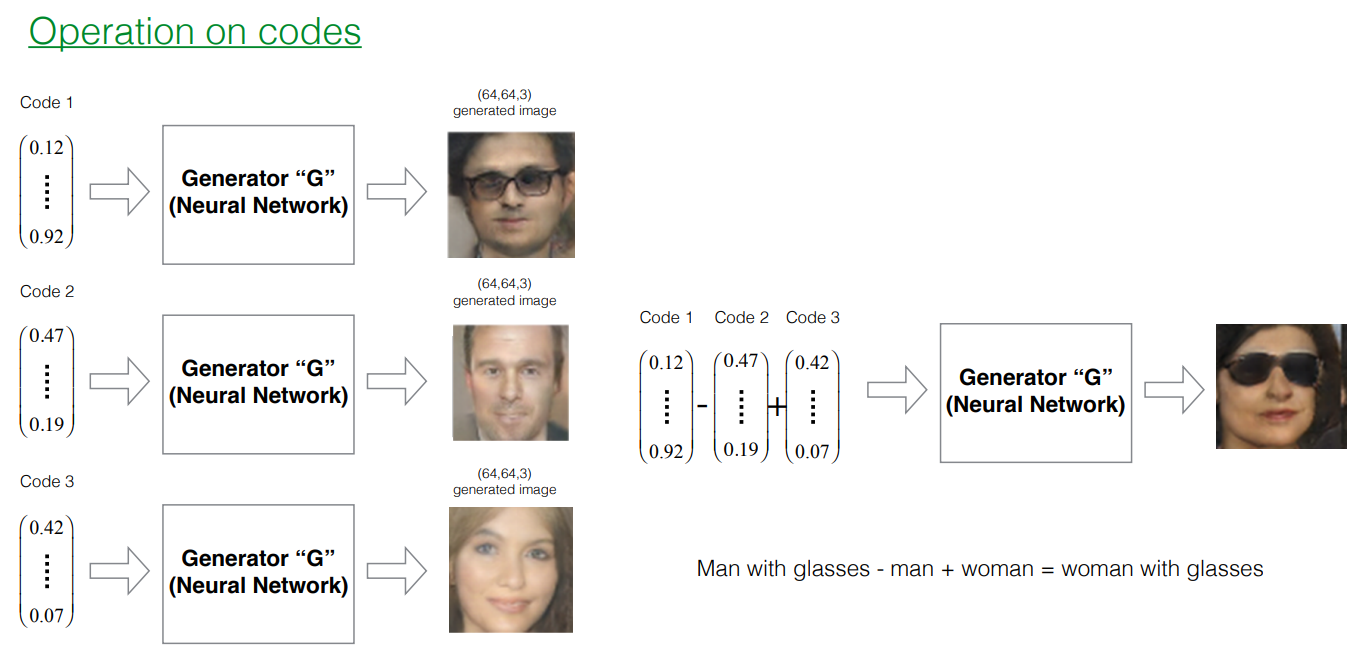 Operation on codes

Code 1

$\begin{pmatrix} 0.12 \\ \vdots \\ 0.92 \end{pmatrix}$

Generator “G” (Neural Network)

(64,64,3) generated image

Code 2

$\begin{pmatrix} 0.47 \\ \vdots \\ 0.19 \end{pmatrix}$

Generator “G” (Neural Network)

(64,64,3) generated image

Code 3

$\begin{pmatrix} 0.42 \\ \vdots \\ 0.07 \end{pmatrix}$

Generator “G” (Neural Network)

(64,64,3) generated image

Code 1 Code 2 Code 3

$\begin{pmatrix} 0.12 \\ \vdots \\ 0.92 \end{pmatrix} - \begin{pmatrix} 0.47 \\ \vdots \\ 0.19 \end{pmatrix} + \begin{pmatrix} 0.42 \\ \vdots \\ 0.07 \end{pmatrix}$

Generator “G” (Neural Network)

Man with glasses - man + woman = woman with glasses